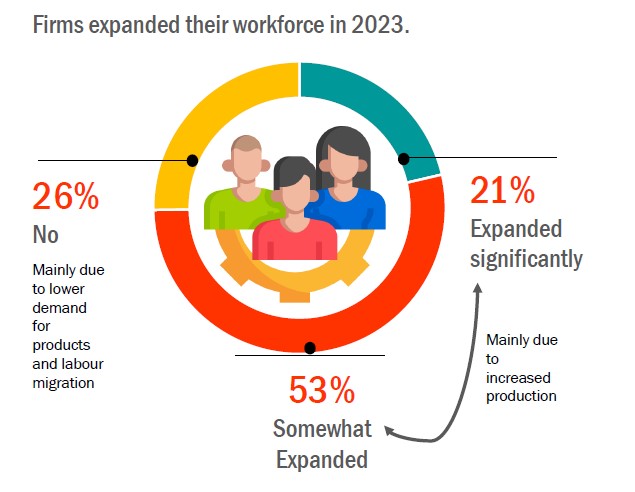 Firms expanded their workforce in 2023.

26%
No

Mainly due to lower demand for products and labour migration

21%
Expanded significantly

Mainly due to increased production

53%
Somewhat Expanded